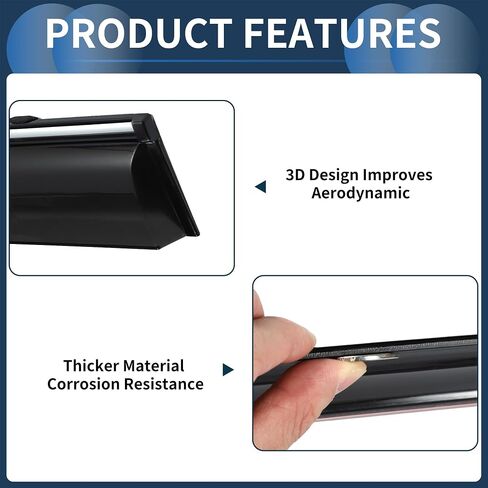 PRODUCT FEATURES

3D Design Improves Aerodynamic

Thicker Material Corrosion Resistance